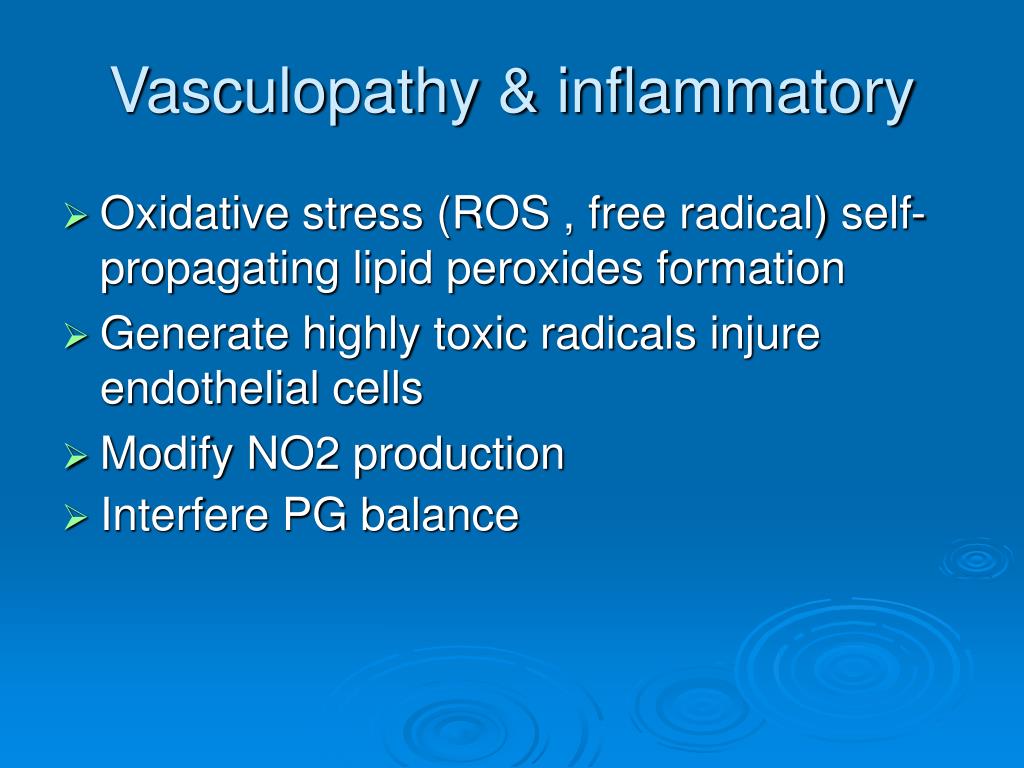 Vasculopathy & inflammatory

➢ Oxidative stress (ROS , free radical) self-propagating lipid peroxides formation
➢ Generate highly toxic radicals injure endothelial cells
➢ Modify NO2 production
➢ Interfere PG balance